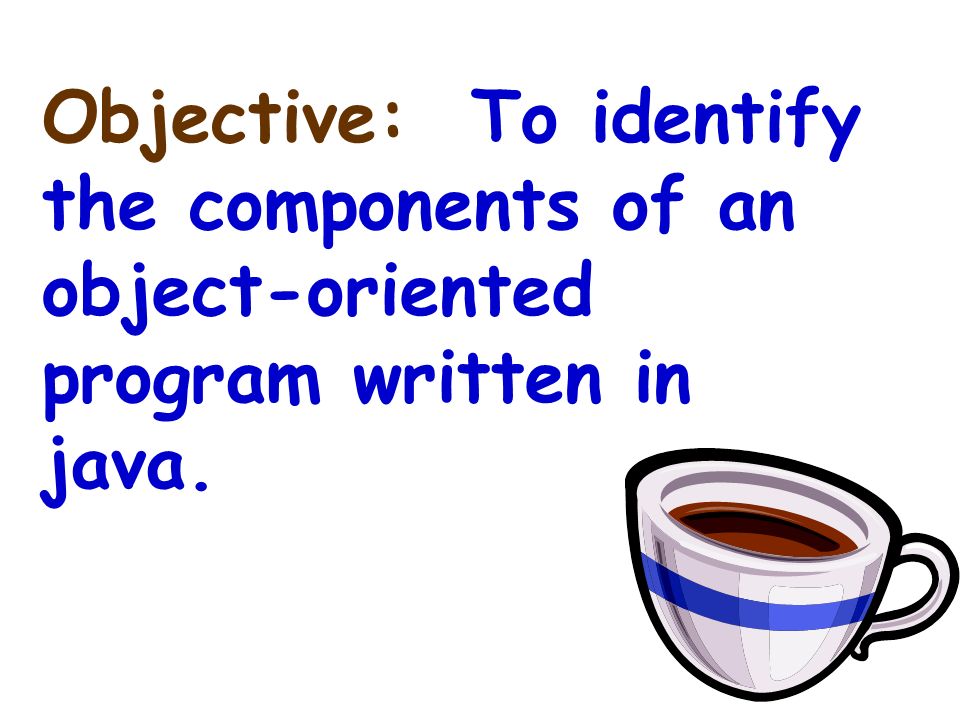 Objective: To identify the components of an object-oriented program written in java.